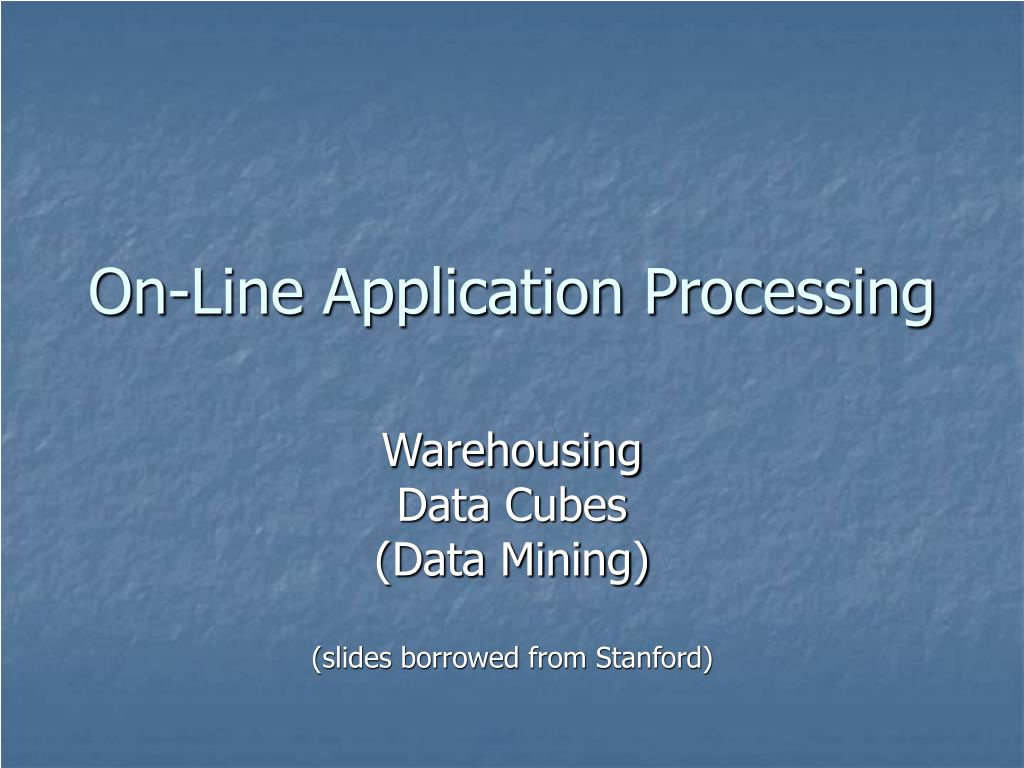 On-Line Application Processing

Warehousing
Data Cubes
(Data Mining)

(slides borrowed from Stanford)